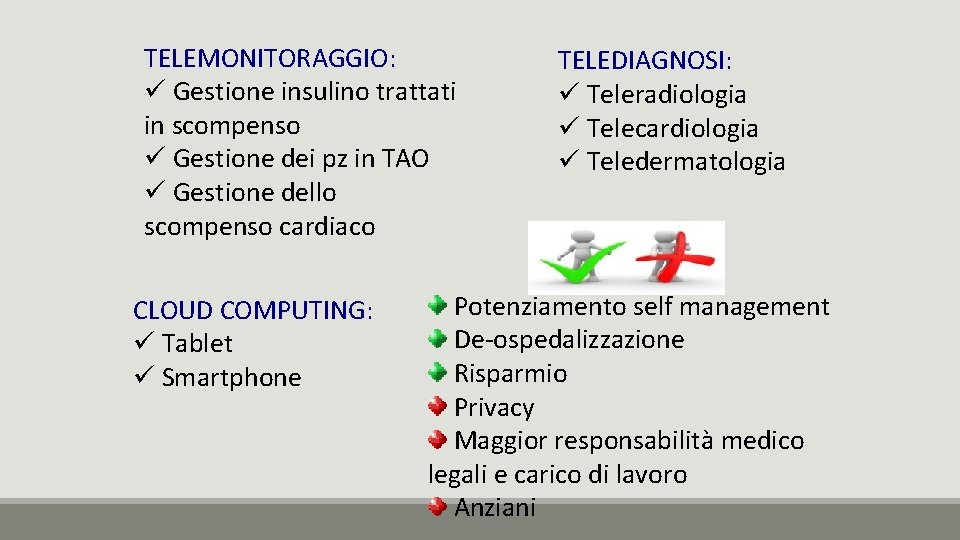 TELEMONITORAGGIO:
✓ Gestione insulino trattati in scompenso
✓ Gestione dei pz in TAO
✓ Gestione dello scompenso cardiaco

TELEDIAGNOSI:
✓ Teleradiologia
✓ Telecardiologia
✓ Teledermatologia

CLOUD COMPUTING:
✓ Tablet
✓ Smartphone

Potenziamento self management
De-ospedalizzazione
Risparmio
Privacy
Maggior responsabilità medico legali e carico di lavoro
Anziani